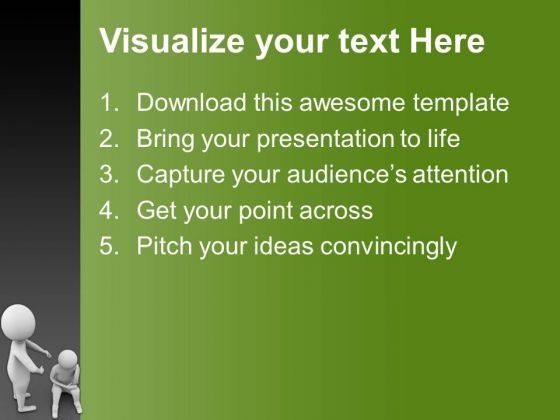 Visualize your text Here

1. Download this awesome template
2. Bring your presentation to life
3. Capture your audience's attention
4. Get your point across
5. Pitch your ideas convincingly